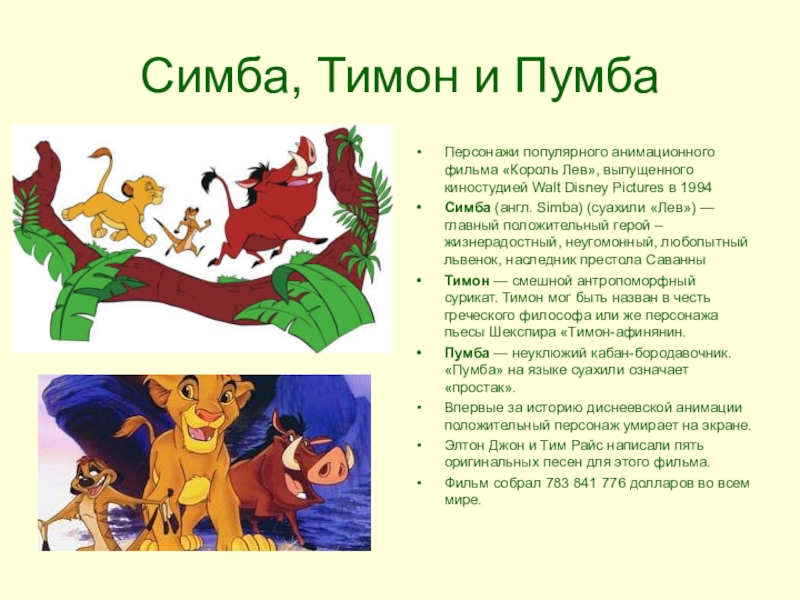 Симба, Тимон и Пумба

• Персонажи популярного анимационного фильма «Король Лев», выпущенного киностудией Walt Disney Pictures в 1994

• Симба (англ. Simba) (суахили «Лев») — главный положительный герой – жизнерадостный, неугомонный, любопытный львенок, наследник престола Саванны

• Тимон — смешной антропоморфный сурикат. Тимон мог быть назван в честь греческого философа или же персонажа пьесы Шекспира «Тимон-афинянин.

• Пумба — неуклюжий кабан-бородавочник. «Пумба» на языке суахили означает «простак».

• Впервые за историю диснеевской анимации положительный персонаж умирает на экране.

• Элтон Джон и Тим Райс написали пять оригинальных песен для этого фильма.

• Фильм собрал 783 841 776 долларов во всем мире.